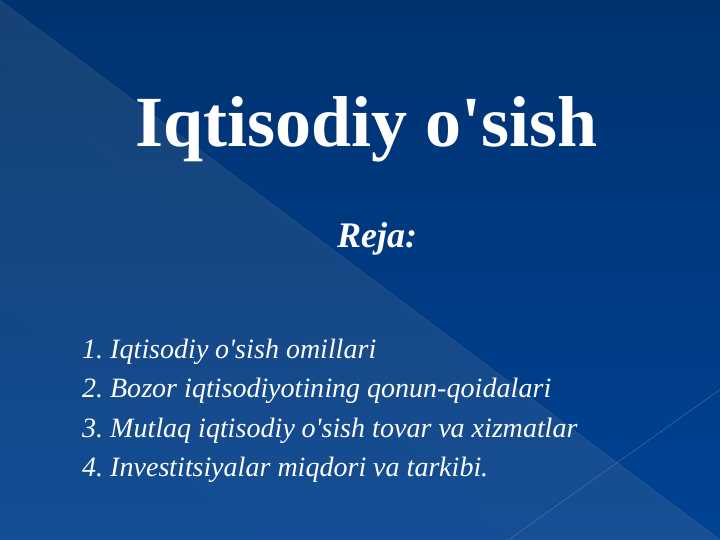 Iqtisodiy o'sish

Reja:

1. Iqtisodiy o'sish omillari
2. Bozor iqtisodiyotining qonun-qoidalari
3. Mutlaq iqtisodiy o'sish tovar va xizmatlar
4. Investitsiyalar miqdori va tarkibi.